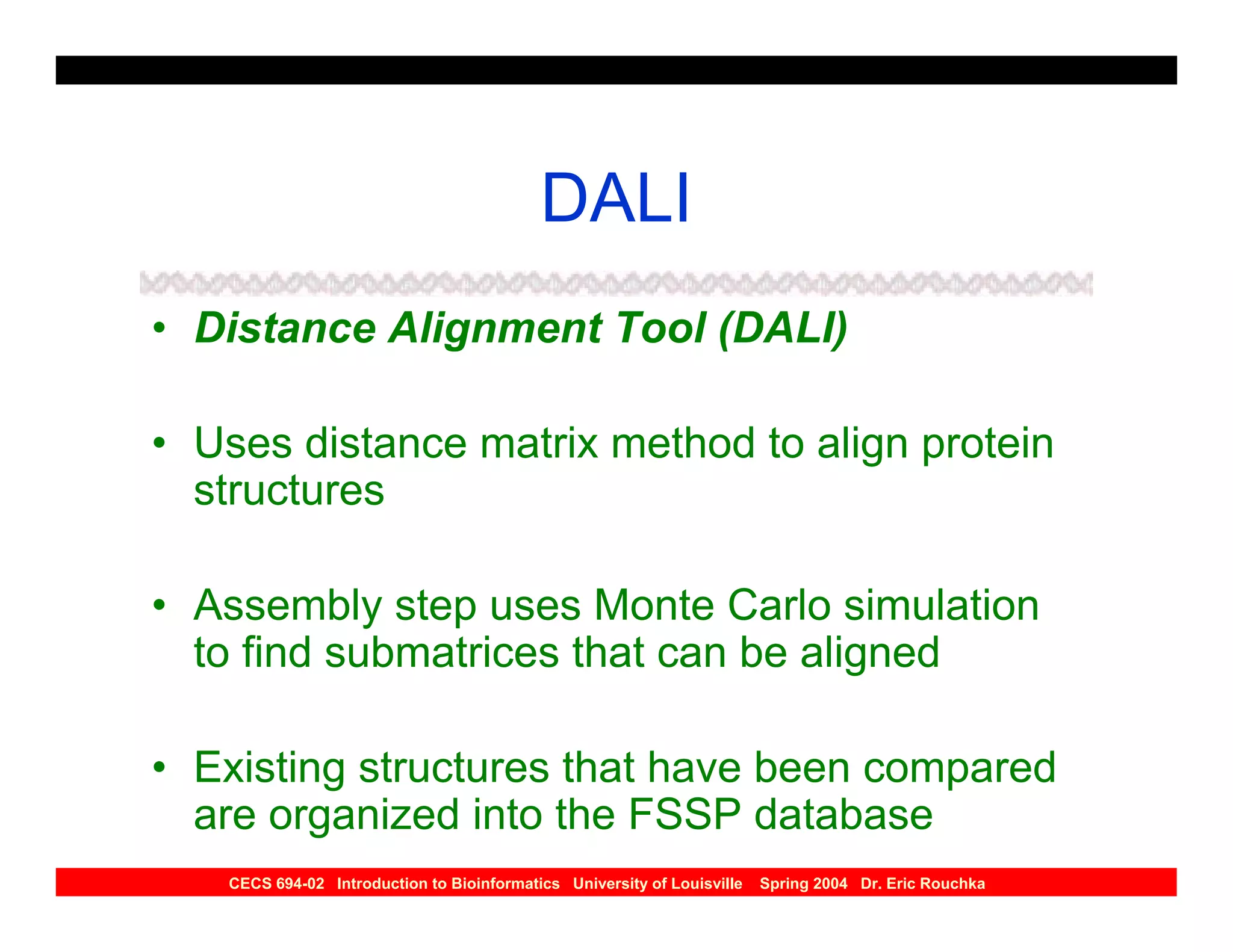 DALI

• Distance Alignment Tool (DALI)

• Uses distance matrix method to align protein structures

• Assembly step uses Monte Carlo simulation to find submatrices that can be aligned

• Existing structures that have been compared are organized into the FSSP database

CECS 694-02 Introduction to Bioinformatics University of Louisville Spring 2004 Dr. Eric Rouchka